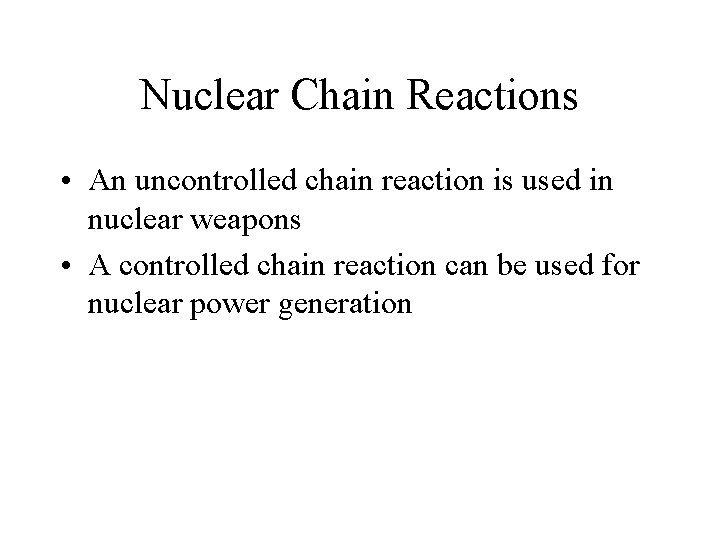 Nuclear Chain Reactions

• An uncontrolled chain reaction is used in nuclear weapons
• A controlled chain reaction can be used for nuclear power generation